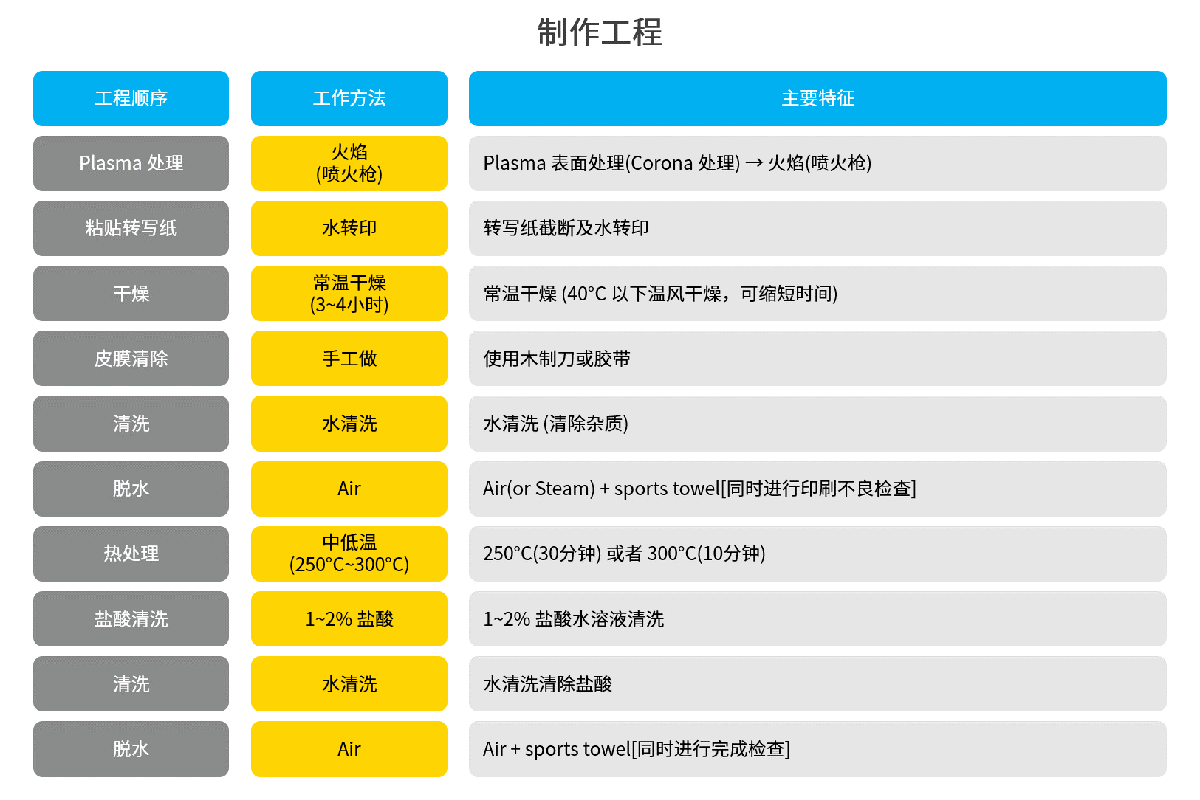 制作工程

| 工程顺序 | 工作方法 | 主要特征 |
|---|---|---|
| Plasma 处理 | 火焰 (喷火枪) | Plasma 表面处理(Corona 处理) → 火焰(喷火枪) |
| 粘贴转写纸 | 水转印 | 转写纸截断及水转印 |
| 干燥 | 常温干燥 (3~4小时) | 常温干燥 (40°C 以下温风干燥，可缩短时间) |
| 皮膜清除 | 手工做 | 使用木制刀或胶带 |
| 清洗 | 水清洗 | 水清洗 (清除杂质) |
| 脱水 | Air | Air(or Steam) + sports towel[同时进行印刷不良检查] |
| 热处理 | 中低温 (250°C~300°C) | 250°C(30分钟) 或者 300°C(10分钟) |
| 盐酸清洗 | 1~2% 盐酸 | 1~2% 盐酸水溶液清洗 |
| 清洗 | 水清洗 | 水清洗清除盐酸 |
| 脱水 | Air | Air + sports towel[同时进行完成检查] |